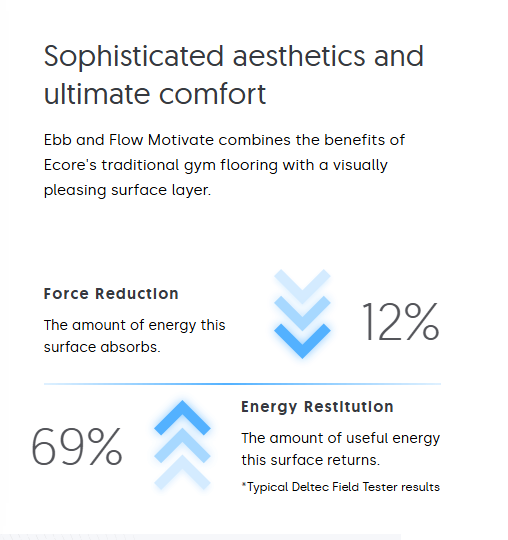 Sophisticated aesthetics and ultimate comfort

Ebb and Flow Motivate combines the benefits of Ecore's traditional gym flooring with a visually pleasing surface layer.

Force Reduction

The amount of energy this surface absorbs.

12%

69%

Energy Restitution

The amount of useful energy this surface returns.

*Typical Deltec Field Tester results